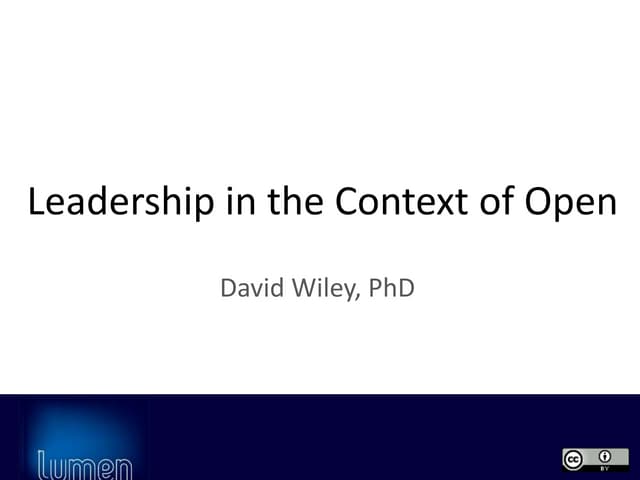 Leadership in the Context of Open

David Wiley, PhD

lumen

cc BY